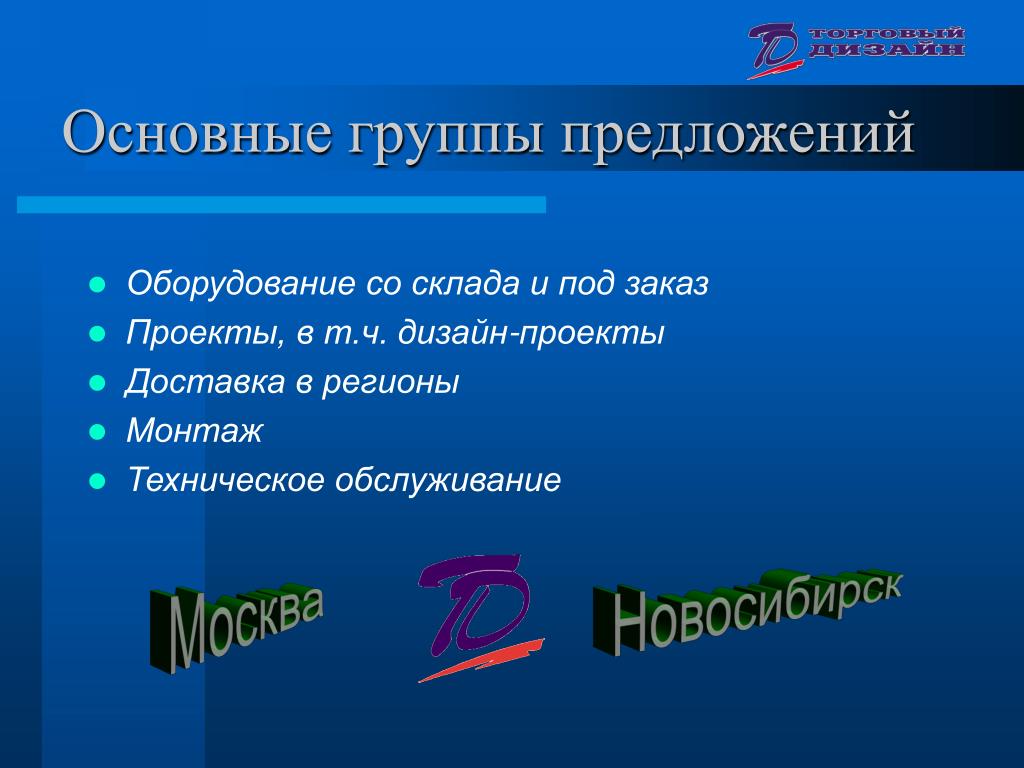 ТД ТОРГОВЫЙ ДИЗАЙН

Основные группы предложений

- Оборудование со склада и под заказ
- Проекты, в т.ч. дизайн-проекты
- Доставка в регионы
- Монтаж
- Техническое обслуживание

Москва ТД Новосибирск